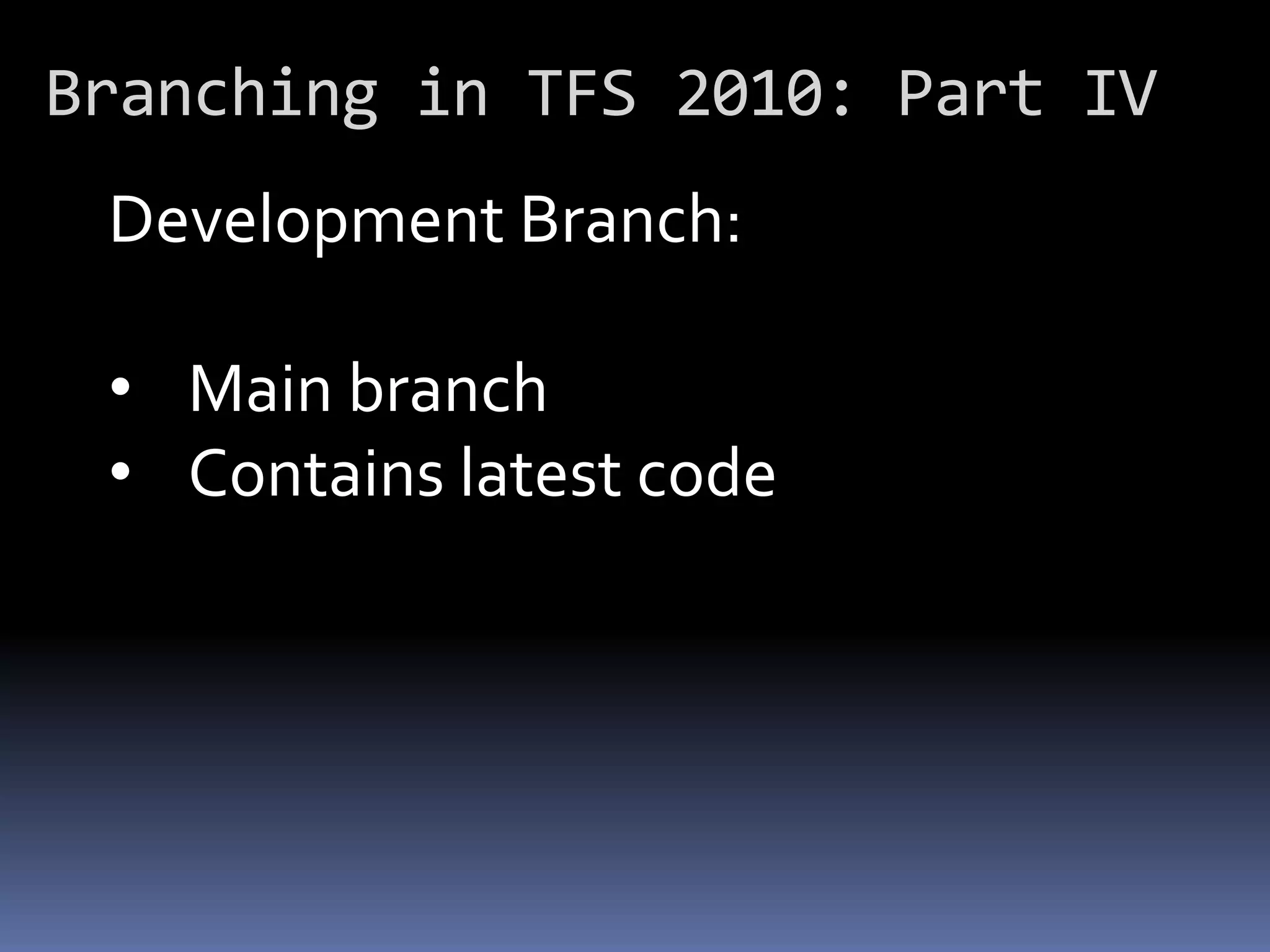 Branching in TFS 2010: Part IV

Development Branch:

• Main branch
• Contains latest code